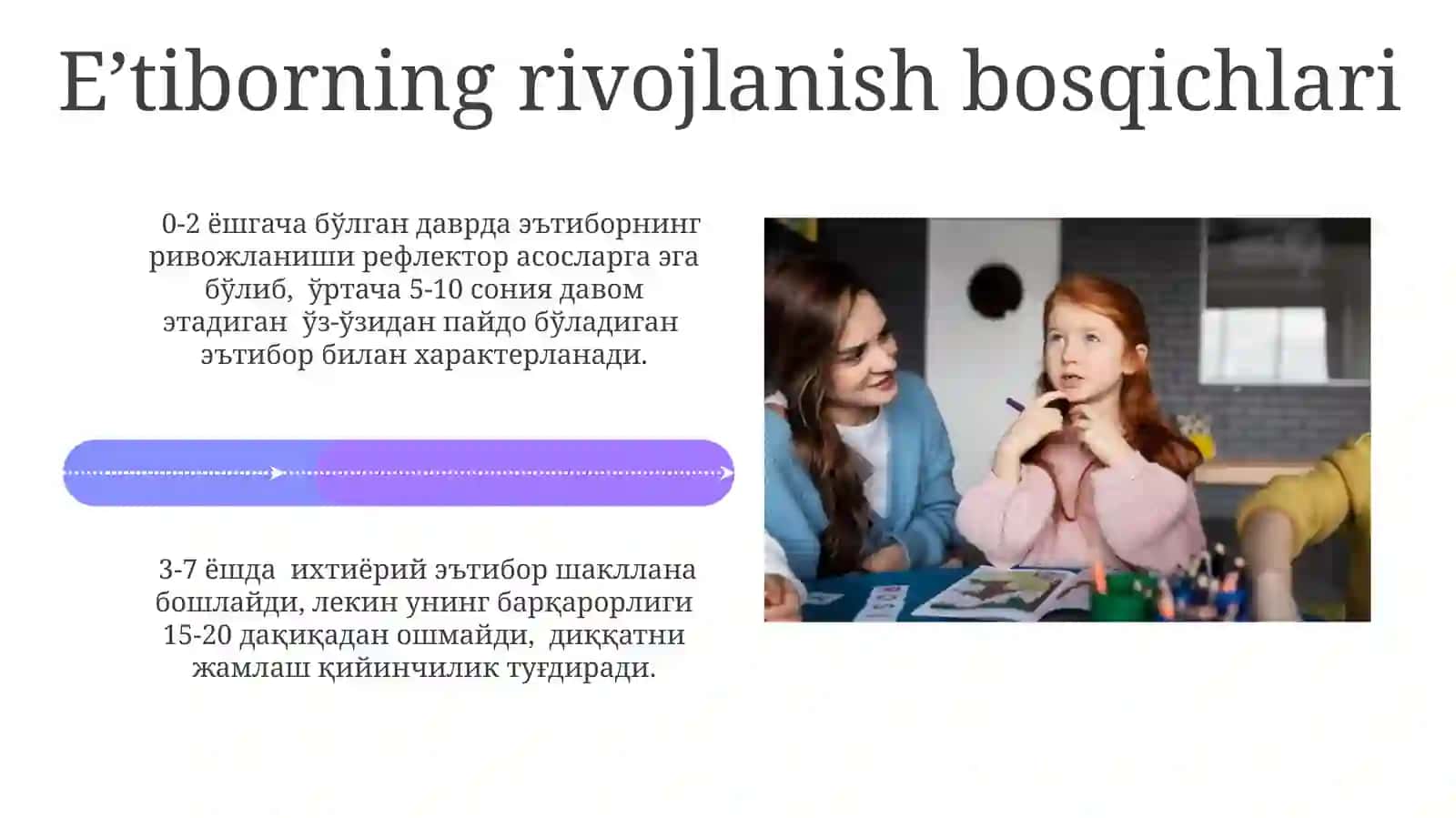 E’tiborning rivojlanish bosqichlari

0-2 ёшгача бўлган даврда эътиборнинг ривожланиши рефлектор асосларга эга бўлиб, ўртача 5-10 сония давом этадиган ўз-ўзидан пайдо бўладиган эътибор билан характерланади.

3-7 ёшда ихтиёрий эътибор шакллана бошлайди, лекин унинг барқарорлиги 15-20 дақиқадан ошмайди, диққатни жамлаш қийинчилик туғдиради.